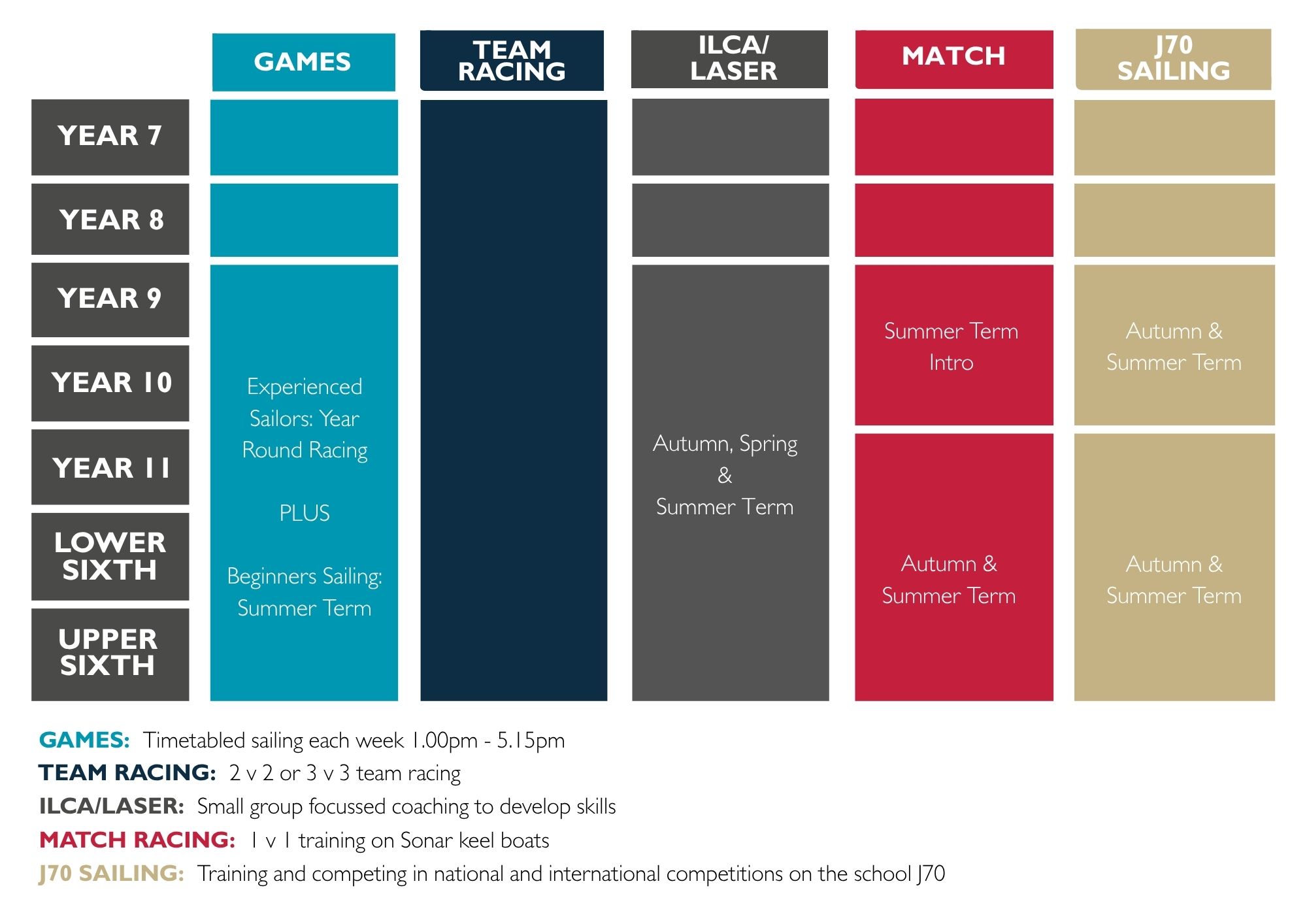 | | GAMES | TEAM RACING | ILCA/ LASER | MATCH | J70 SAILING |
|---|---|---|---|---|---|
| YEAR 7 | | | | | |
| YEAR 8 | | | | | |
| YEAR 9 | Experienced Sailors: Year Round Racing PLUS Beginners Sailing: Summer Term | | Autumn, Spring & Summer Term | Summer Term Intro | Autumn & Summer Term |
| YEAR 10 | | | | | |
| YEAR 11 | | | | Autumn & Summer Term | Autumn & Summer Term |
| LOWER SIXTH | | | | | |
| UPPER SIXTH | | | | | |

GAMES: Timetabled sailing each week 1.00pm - 5.15pm
TEAM RACING: 2 v 2 or 3 v 3 team racing
ILCA/LASER: Small group focussed coaching to develop skills
MATCH RACING: 1 v 1 training on Sonar keel boats
J70 SAILING: Training and competing in national and international competitions on the school J70